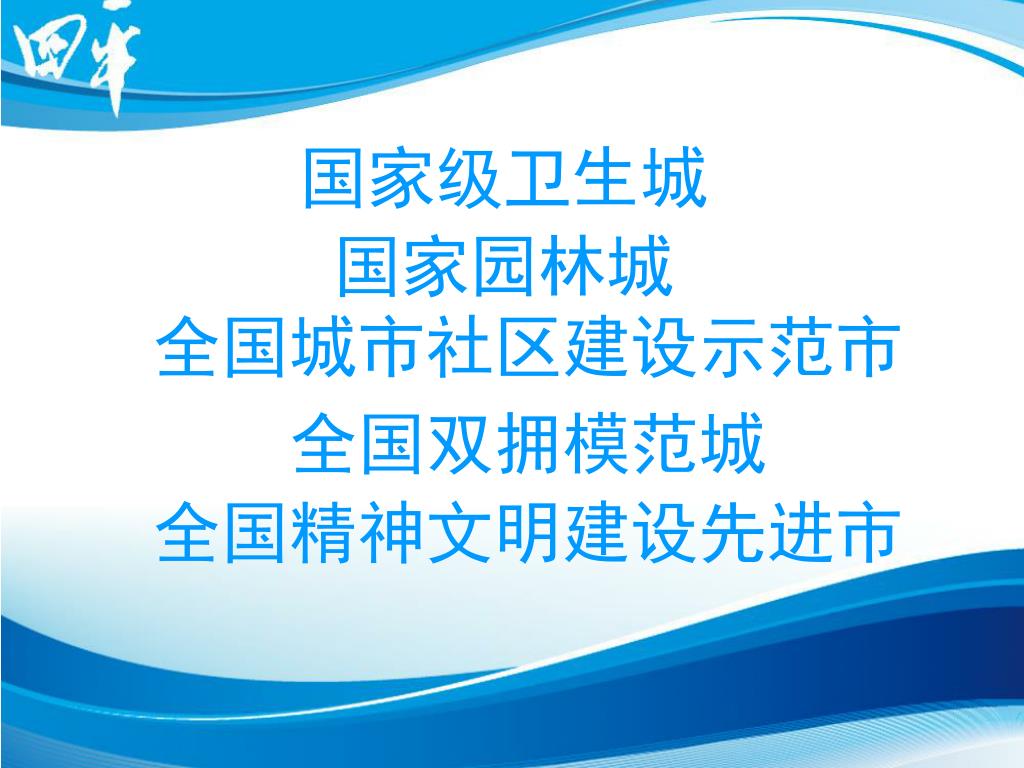 四平

国家级卫生城
国家园林城
全国城市社区建设示范市
全国双拥模范城
全国精神文明建设先进市